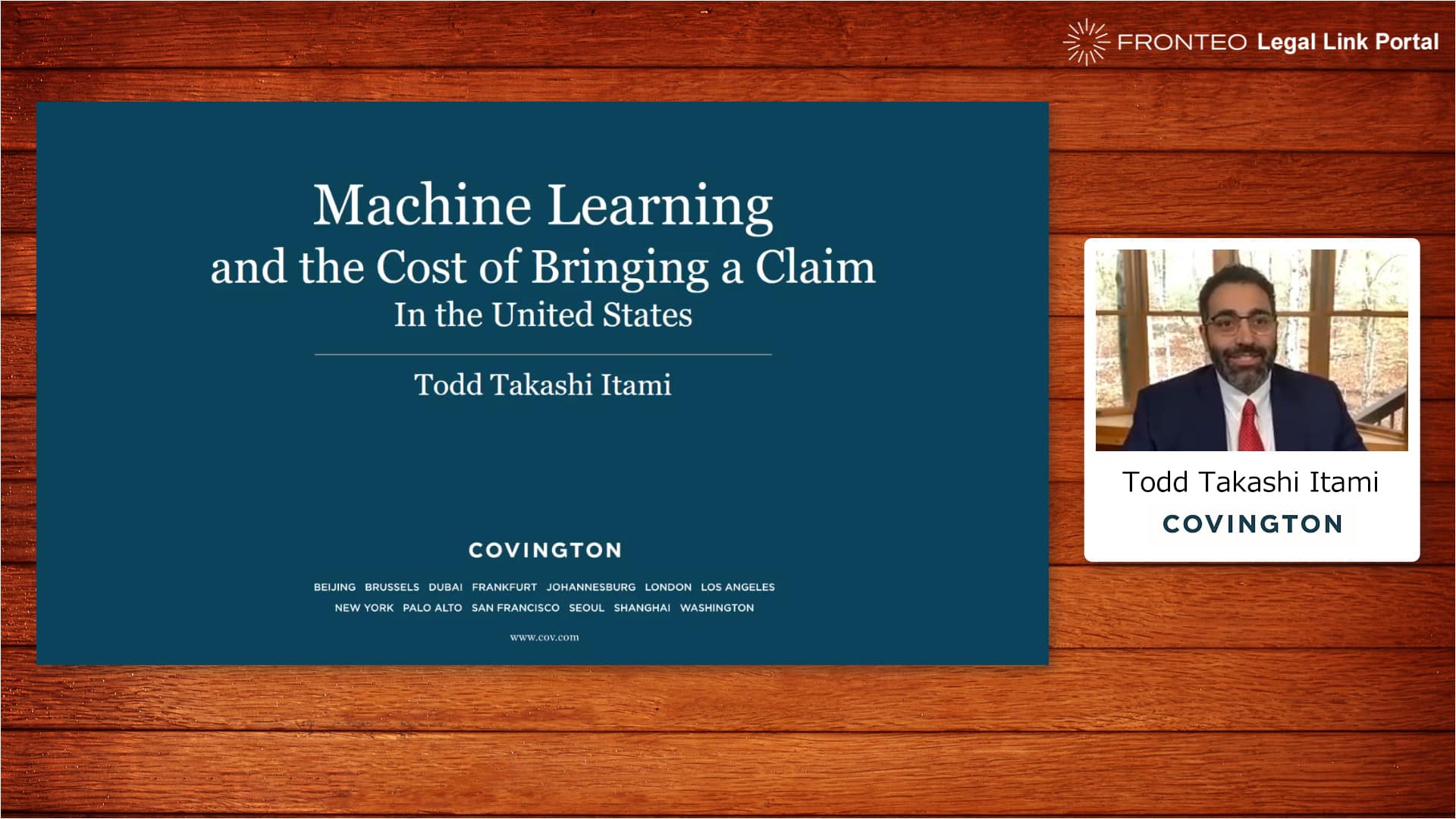 FRONTEO Legal Link Portal

Machine Learning
and the Cost of Bringing a Claim
In the United States

Todd Takashi Itami

COVINGTON

BEIJING BRUSSELS DUBAI FRANKFURT JOHANNESBURG LONDON LOS ANGELES
NEW YORK PALO ALTO SAN FRANCISCO SEOUL SHANGHAI WASHINGTON

www.cov.com

Todd Takashi Itami
COVINGTON